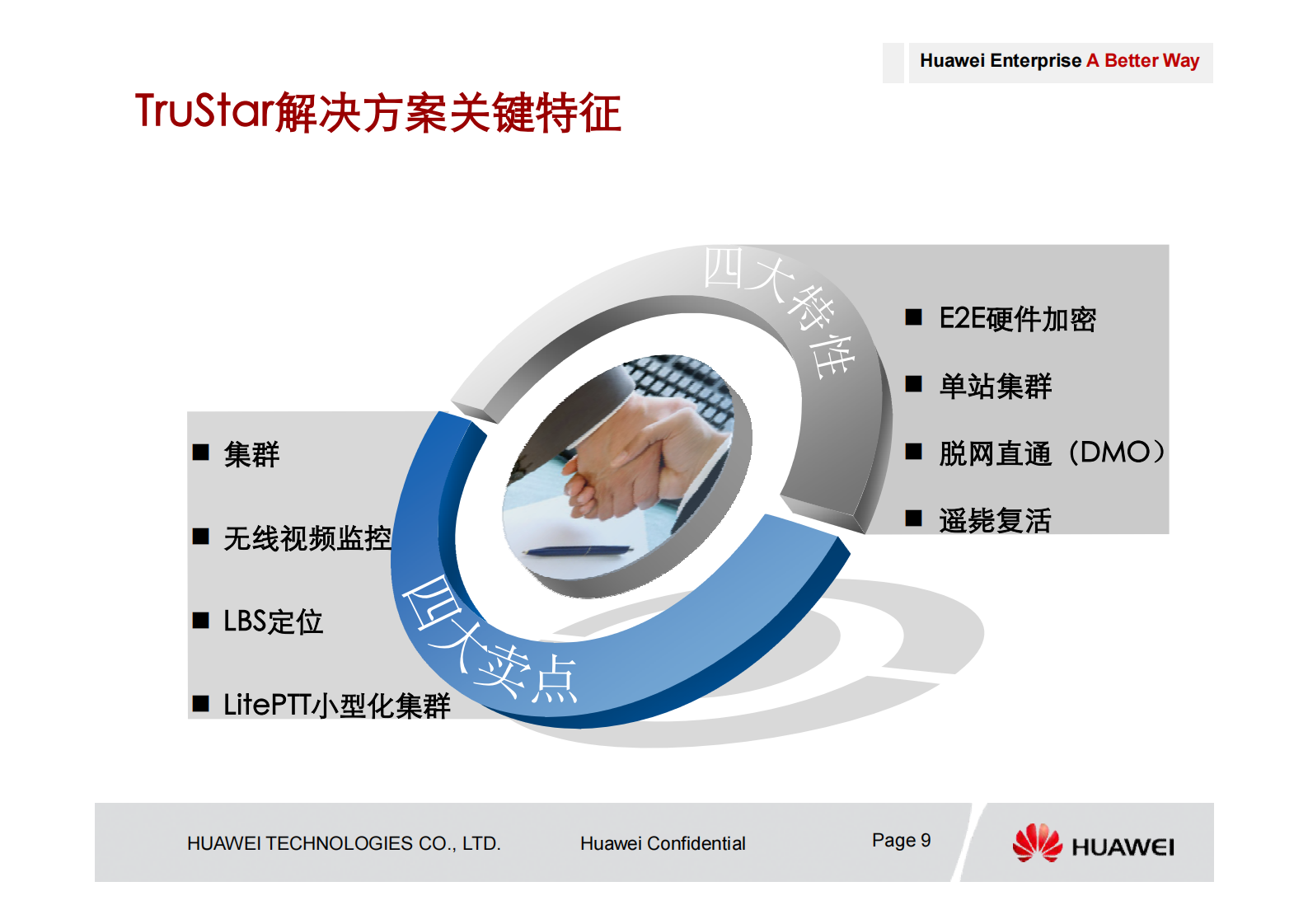 Huawei Enterprise A Better Way

TruStar解决方案关键特征

四大特性

■ E2E硬件加密

■ 单站集群

■ 脱网直通（DMO）

■ 遥毙复活

■ 集群

■ 无线视频监控

■ LBS定位

■ LitePTT小型化集群

四大卖点

HUAWEI TECHNOLOGIES CO., LTD.

Huawei Confidential

Page 9

HUAWEI